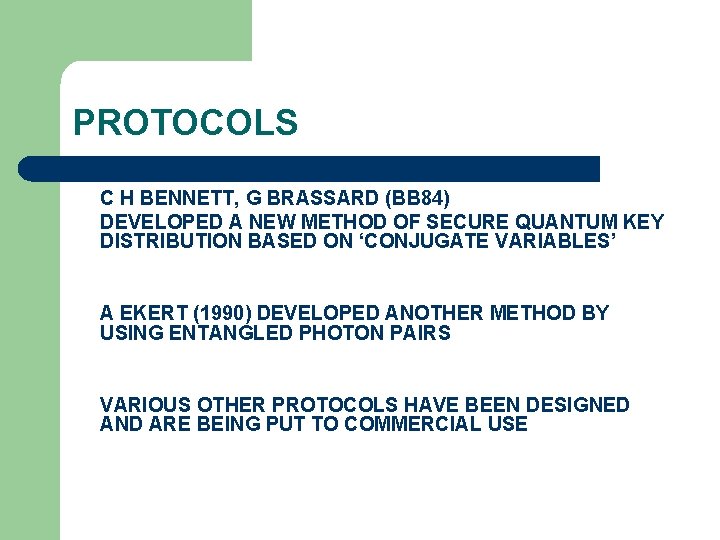 PROTOCOLS

C H BENNETT, G BRASSARD (BB84)
DEVELOPED A NEW METHOD OF SECURE QUANTUM KEY DISTRIBUTION BASED ON ‘CONJUGATE VARIABLES’

A EKERT (1990) DEVELOPED ANOTHER METHOD BY USING ENTANGLED PHOTON PAIRS

VARIOUS OTHER PROTOCOLS HAVE BEEN DESIGNED AND ARE BEING PUT TO COMMERCIAL USE